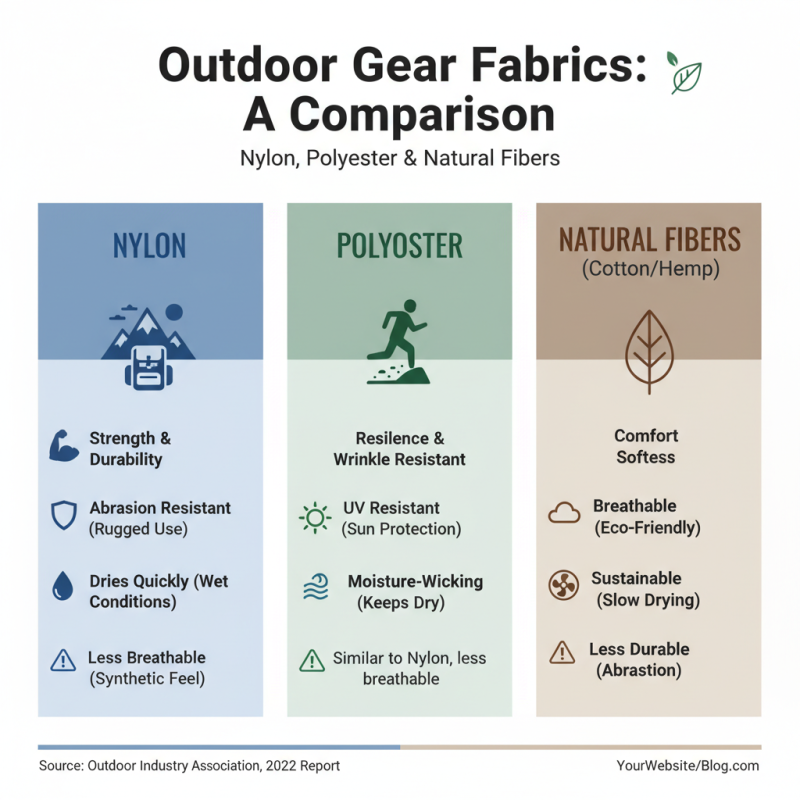 Outdoor Gear Fabrics: A Comparison

Nylon, Polyester & Natural Fibers

NYLON

Strength & Durability

Abrasion Resistant (Rugged Use)

Dries Quickly (Wet Conditions)

Less Breathable (Synthetic Feel)

POLYOSTER

Resilence & Wrinkle Resistant

UV Resistant (Sun Protection)

Moisture-Wicking (Keeps Dry)

Similar to Nylon, less breathable

NATURAL FIBERS (Cotton/Hemp)

Comfort Softess

Breathable (Eco-Friendly)

Sustainable (Slow Drying)

Less Durable (Abrastion)

Source: Outdoor Industry Association, 2022 Report

YourWebsite/Blog.com